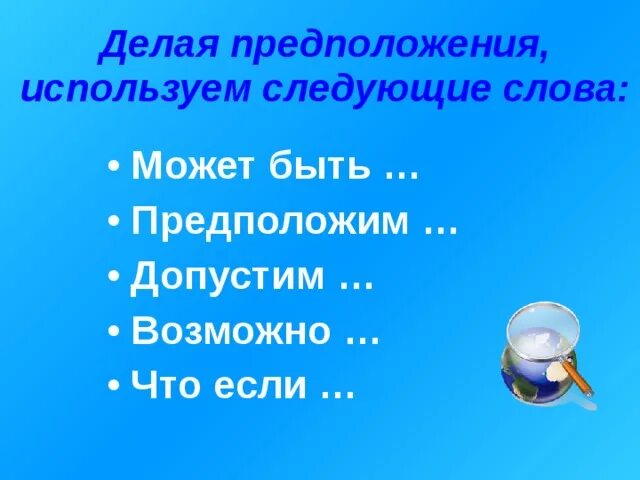 Делая предположения, используем следующие слова:

• Может быть …
• Предположим …
• Допустим …
• Возможно …
• Что если …